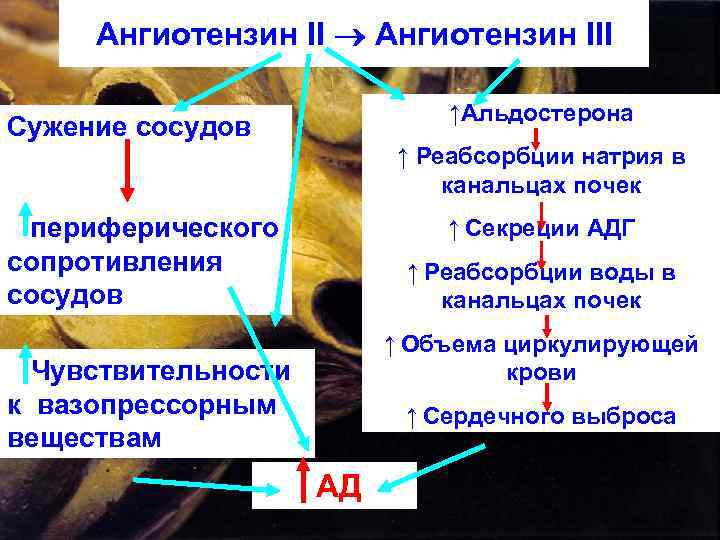 Ангиотензин II → Ангиотензин III

Сужение сосудов

↑периферического сопротивления сосудов

↑Чувствительности к вазопрессорным веществам

↑Альдостерона

↑ Реабсорбции натрия в канальцах почек

↑ Секреции АДГ

↑ Реабсорбции воды в канальцах почек

↑ Объема циркулирующей крови

↑ Сердечного выброса

↑АД